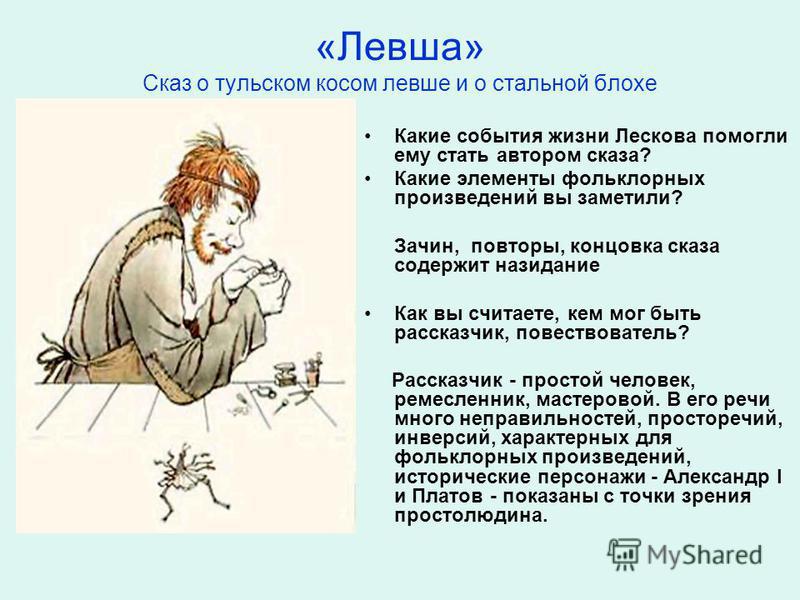 «Левша»
Сказ о тульском косом левше и о стальной блохе

• Какие события жизни Лескова помогли ему стать автором сказа?
• Какие элементы фольклорных произведений вы заметили?

Зачин, повторы, концовка сказа содержит назидание

• Как вы считаете, кем мог быть рассказчик, повествователь?

Рассказчик - простой человек, ремесленник, мастеровой. В его речи много неправильностей, просторечий, инверсий, характерных для фольклорных произведений, исторические персонажи - Александр I и Платов - показаны с точки зрения простолюдина.

MyShared